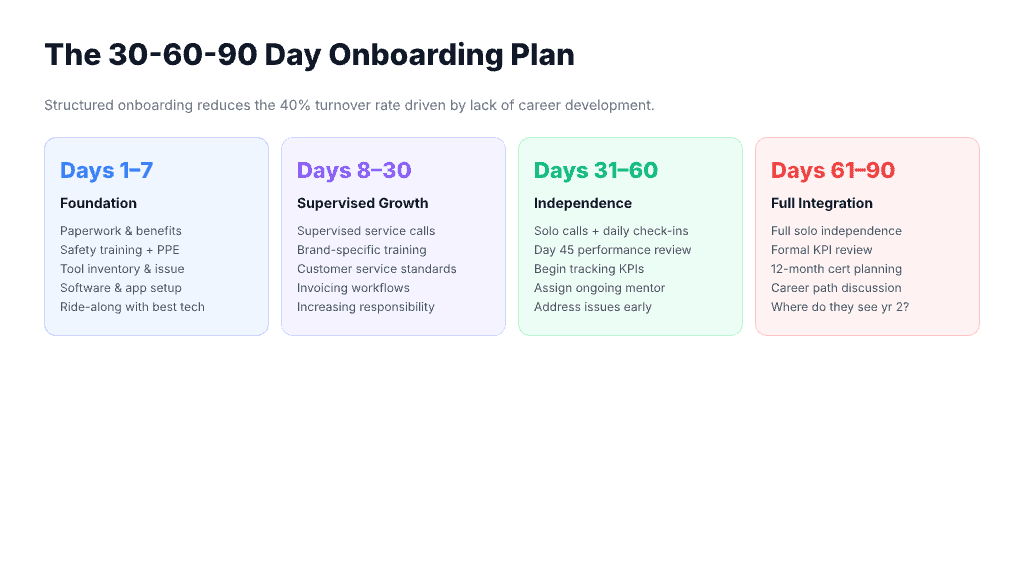 The 30-60-90 Day Onboarding Plan

Structured onboarding reduces the 40% turnover rate driven by lack of career development.

Days 1–7

Foundation

Paperwork & benefits
Safety training + PPE
Tool inventory & issue
Software & app setup
Ride-along with best tech

Days 8–30

Supervised Growth

Supervised service calls
Brand-specific training
Customer service standards
Invoicing workflows
Increasing responsibility

Days 31–60

Independence

Solo calls + daily check-ins
Day 45 performance review
Begin tracking KPIs
Assign ongoing mentor
Address issues early

Days 61–90

Full Integration

Full solo independence
Formal KPI review
12-month cert planning
Career path discussion
Where do they see yr 2?